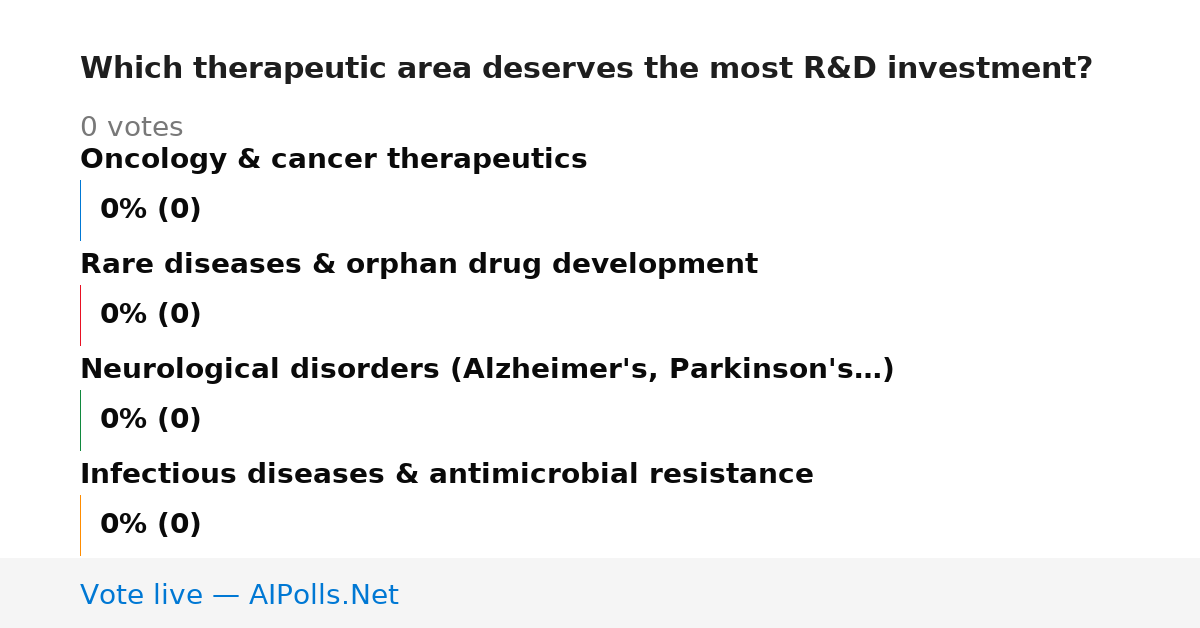 Which therapeutic area deserves the most R&D investment?

0 votes

Oncology & cancer therapeutics

0% (0)

Rare diseases & orphan drug development

0% (0)

Neurological disorders (Alzheimer's, Parkinson's…)

0% (0)

Infectious diseases & antimicrobial resistance

0% (0)

Vote live — AIPolls.Net